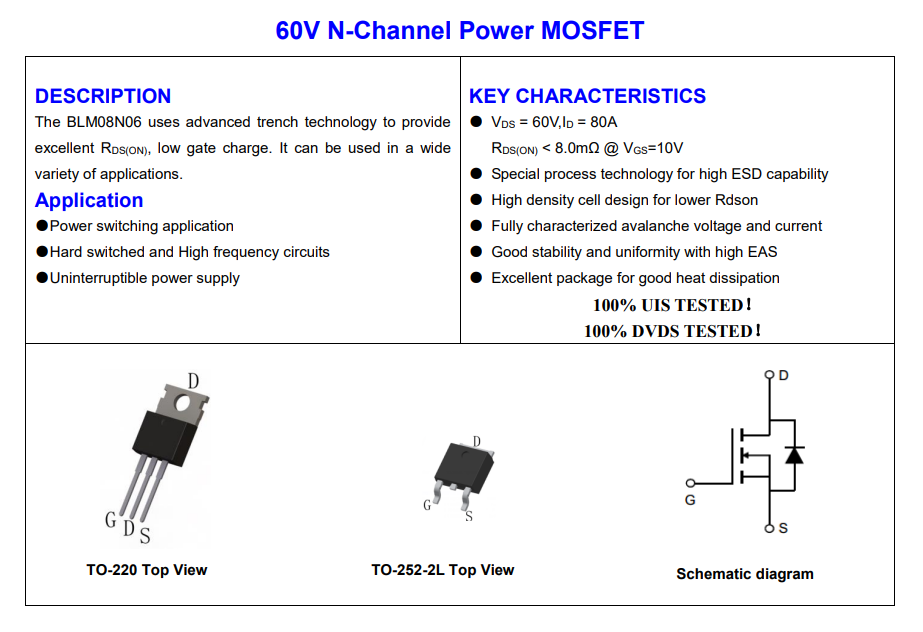 60V N-Channel Power MOSFET

DESCRIPTION
The BLM08N06 uses advanced trench technology to provide excellent $R_{DS(ON)}$, low gate charge. It can be used in a wide variety of applications.

Application
●Power switching application
●Hard switched and High frequency circuits
●Uninterruptible power supply

KEY CHARACTERISTICS
● $V_{DS}$ = 60V,$I_D$ = 80A
$R_{DS(ON)}$ < 8.0mΩ @ $V_{GS}$=10V
● Special process technology for high ESD capability
● High density cell design for lower Rdson
● Fully characterized avalanche voltage and current
● Good stability and uniformity with high EAS
● Excellent package for good heat dissipation
100% UIS TESTED!
100% DVDS TESTED!

D
G D S
TO-220 Top View

D
G
S
TO-252-2L Top View

D
G
S
Schematic diagram